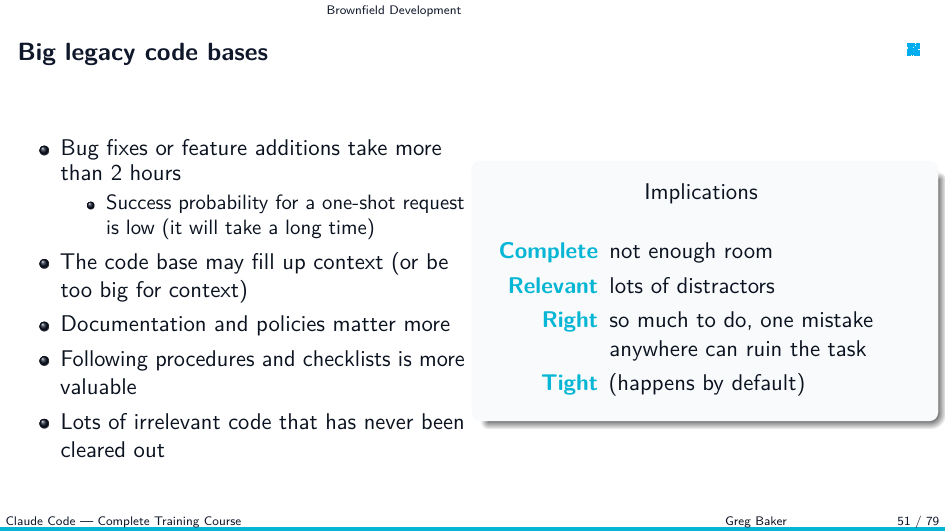 Brownfield Development

Big legacy code bases

- Bug fixes or feature additions take more than 2 hours
  - Success probability for a one-shot request is low (it will take a long time)
- The code base may fill up context (or be too big for context)
- Documentation and policies matter more
- Following procedures and checklists is more valuable
- Lots of irrelevant code that has never been cleared out

Implications

Complete not enough room
Relevant lots of distractors
Right so much to do, one mistake anywhere can ruin the task
Tight (happens by default)

Claude Code — Complete Training Course Greg Baker 51 / 79